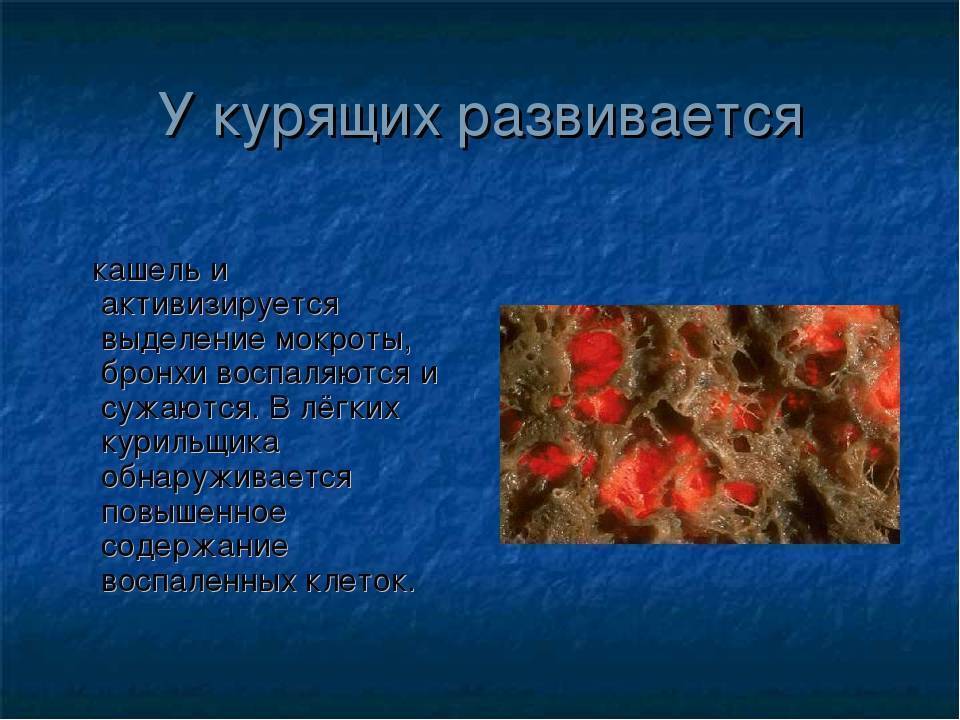 У курящих развивается

кашель и активизируется выделение мокроты, бронхи воспаляются и сужаются. В лёгких курильщика обнаруживается повышенное содержание воспаленных клеток.